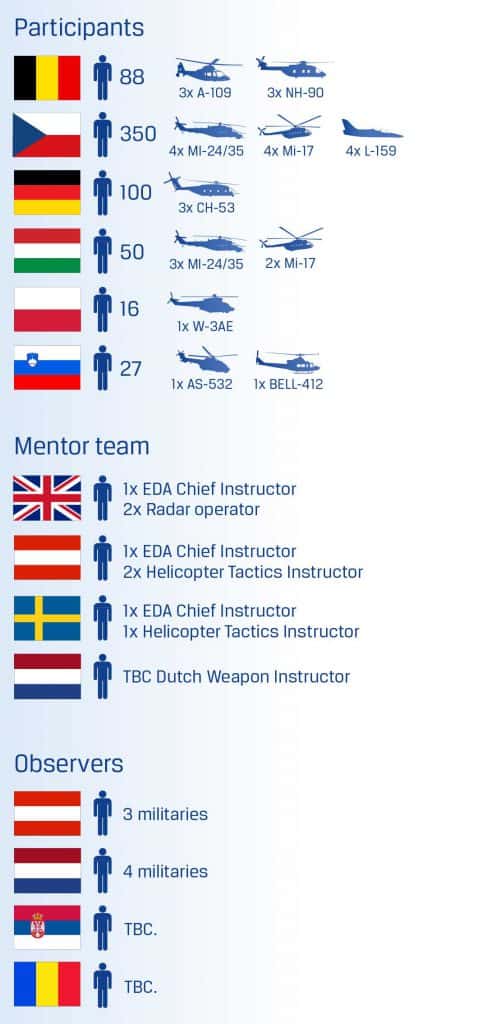 Participants

88 3x A-109 3x NH-90

350 4x MI-24/35 4x Mi-17 4x L-159

100 3x CH-53

50 3x MI-24/35 2x Mi-17

16 1x W-3AE

27 1x AS-532 1x BELL-412

Mentor team

1x EDA Chief Instructor
2x Radar operator

1x EDA Chief Instructor
2x Helicopter Tactics Instructor

1x EDA Chief Instructor
1x Helicopter Tactics Instructor

TBC Dutch Weapon Instructor

Observers

3 militaries

4 militaries

TBC.

TBC.